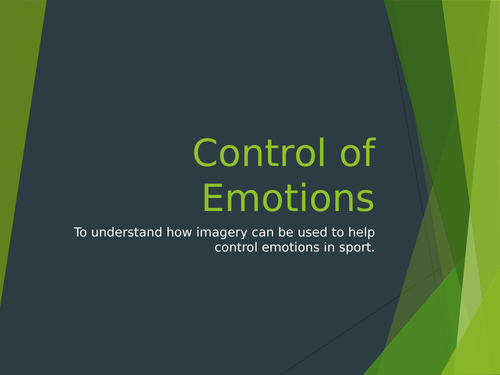 Control of Emotions

To understand how imagery can be used to help control emotions in sport.